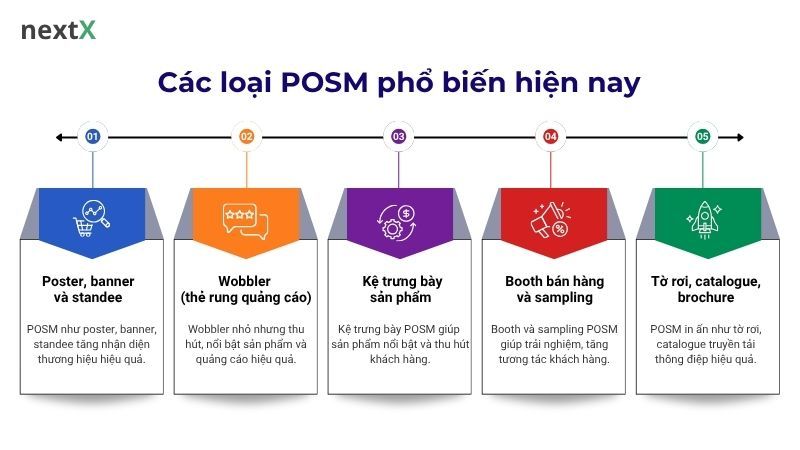 nextX

Các loại POSM phổ biến hiện nay

01

Poster, banner và standee

POSM như poster, banner, standee tăng nhận diện thương hiệu hiệu quả.

02

Wobbler (thẻ rung quảng cáo)

Wobbler nhỏ nhưng thu hút, nổi bật sản phẩm và quảng cáo hiệu quả.

03

Kệ trưng bày sản phẩm

Kệ trưng bày POSM giúp sản phẩm nổi bật và thu hút khách hàng.

04

Booth bán hàng và sampling

Booth và sampling POSM giúp trải nghiệm, tăng tương tác khách hàng.

05

Tờ rơi, catalogue, brochure

POSM in ấn như tờ rơi, catalogue truyền tải thông điệp hiệu quả.